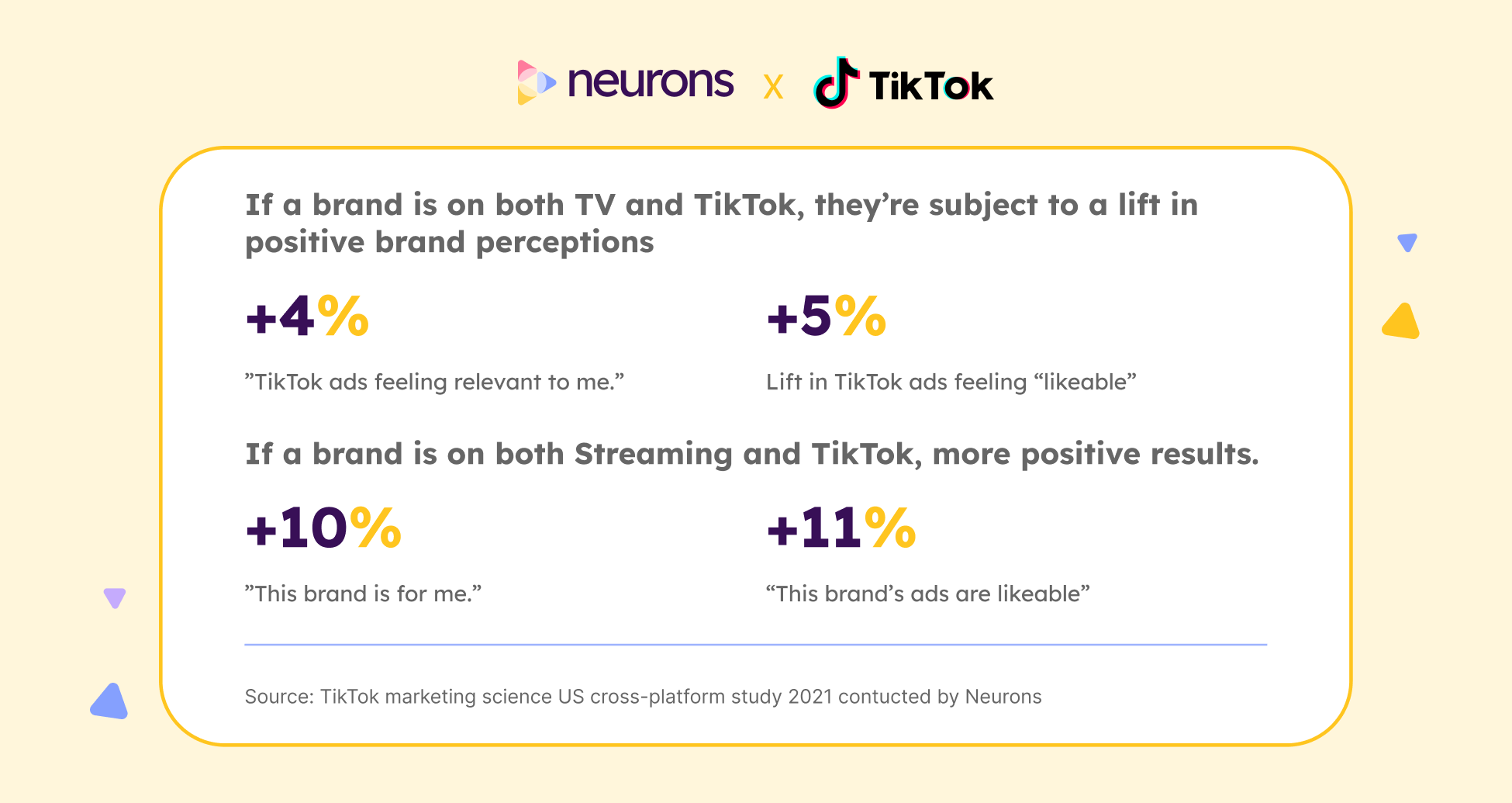 neurons x TikTok

If a brand is on both TV and TikTok, they're subject to a lift in positive brand perceptions

+4%

"TikTok ads feeling relevant to me."

+5%

Lift in TikTok ads feeling "likeable"

If a brand is on both Streaming and TikTok, more positive results.

+10%

"This brand is for me."

+11%

"This brand's ads are likeable"

Source: TikTok marketing science US cross-platform study 2021 contucted by Neurons